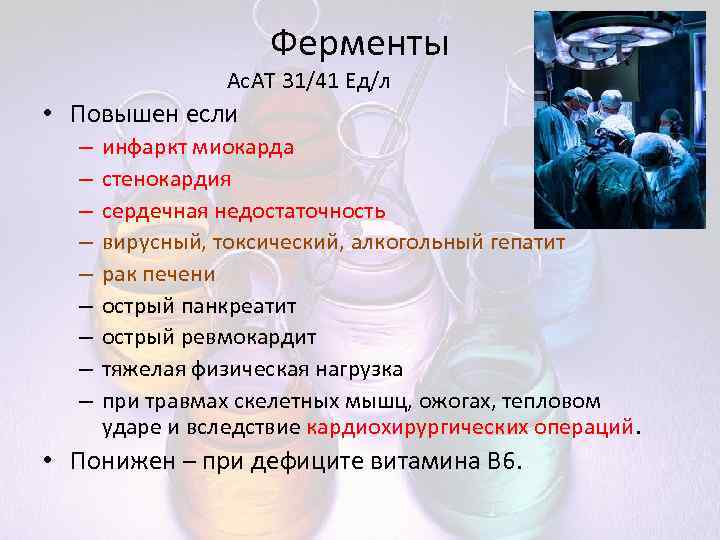 Ферменты

АсАТ 31/41 Ед/л

• Повышен если
– инфаркт миокарда
– стенокардия
– сердечная недостаточность
– вирусный, токсический, алкогольный гепатит
– рак печени
– острый панкреатит
– острый ревмокардит
– тяжелая физическая нагрузка
– при травмах скелетных мышц, ожогах, тепловом ударе и вследствие кардиохирургических операций.
• Понижен – при дефиците витамина В6.